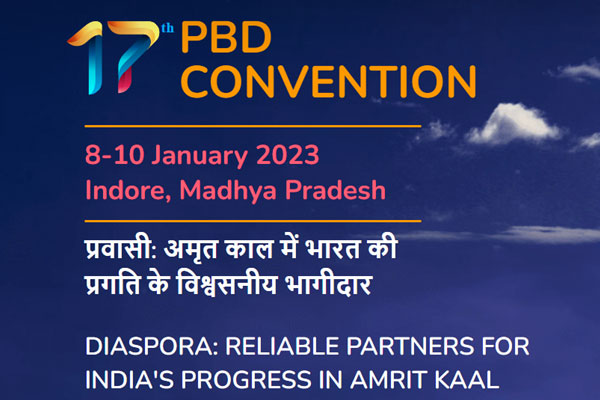 17th PBD CONVENTION

8-10 January 2023
Indore, Madhya Pradesh

प्रवासी: अमृत काल में भारत की प्रगति के विश्वसनीय भागीदार

DIASPORA: RELIABLE PARTNERS FOR INDIA'S PROGRESS IN AMRIT KAAL